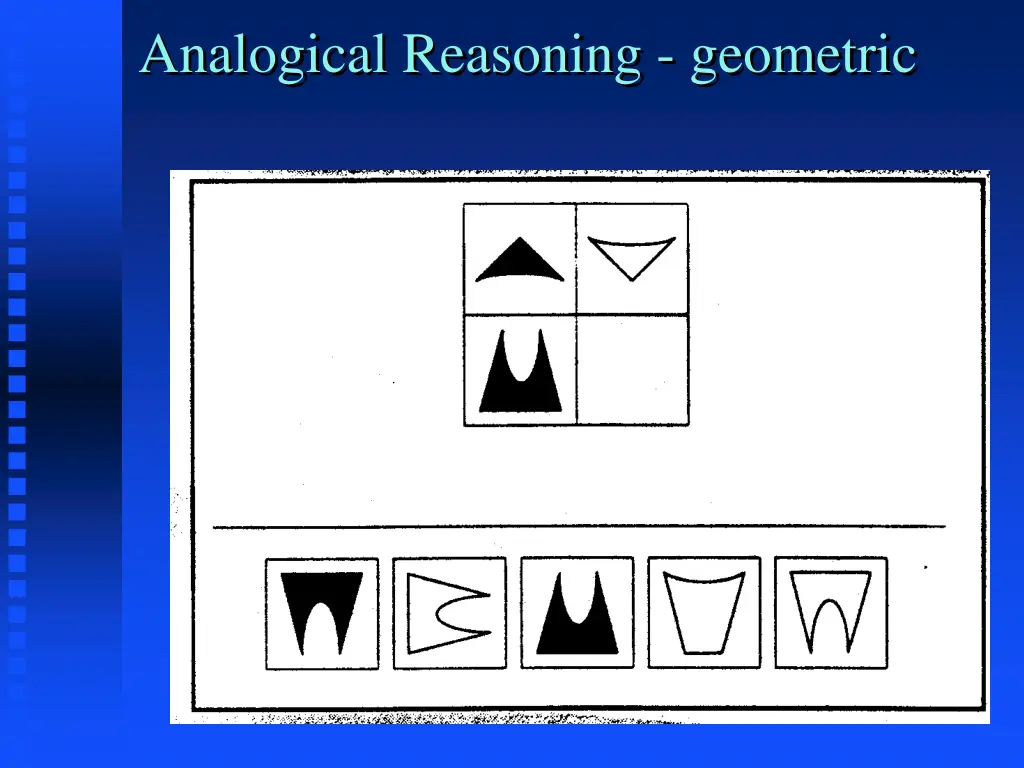 Analogical Reasoning - geometric